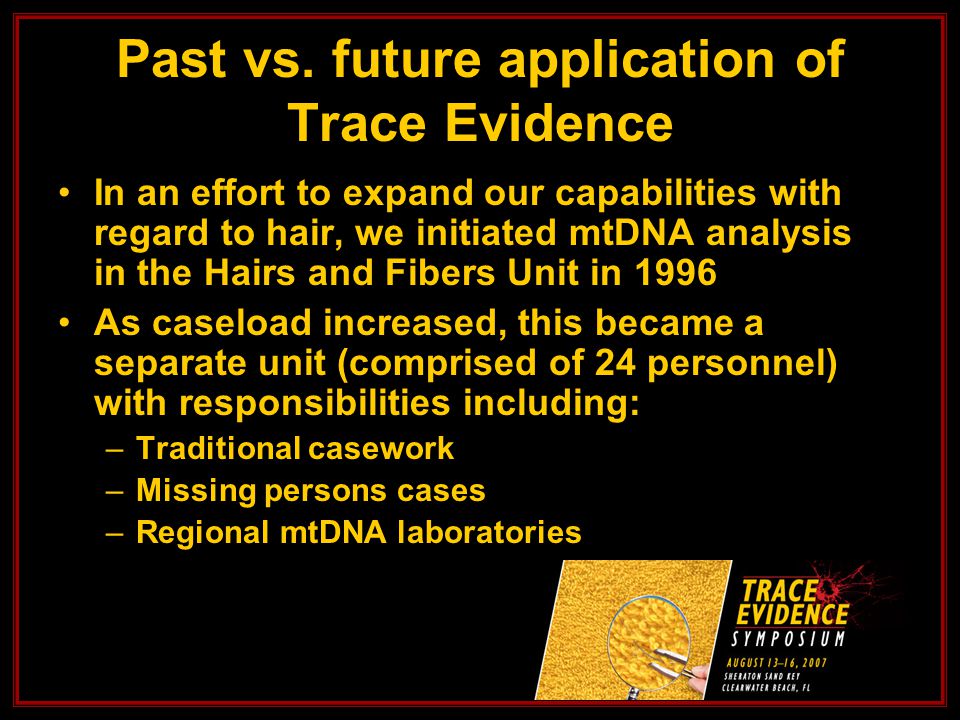 Past vs. future application of Trace Evidence

• In an effort to expand our capabilities with regard to hair, we initiated mtDNA analysis in the Hairs and Fibers Unit in 1996

• As caseload increased, this became a separate unit (comprised of 24 personnel) with responsibilities including:
– Traditional casework
– Missing persons cases
– Regional mtDNA laboratories

TRACE EVIDENCE
SYMPOSIUM
AUGUST 13–16, 2007
SHERATON SAND KEY
CLEARWATER BEACH, FL